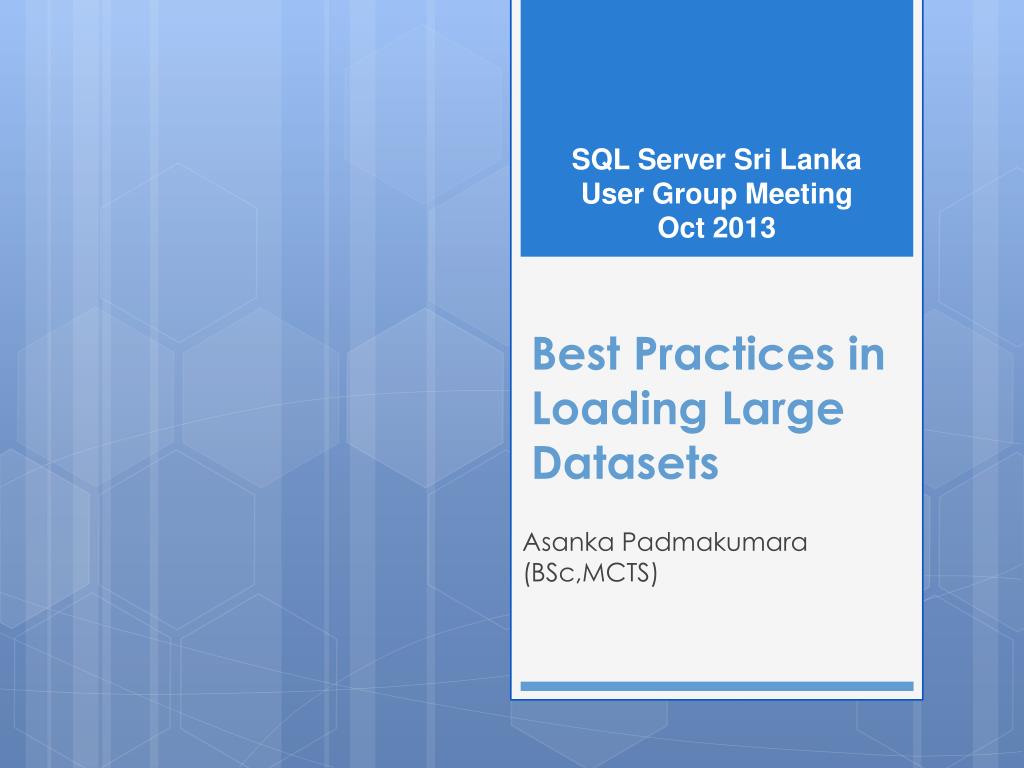 SQL Server Sri Lanka
User Group Meeting
Oct 2013

Best Practices in Loading Large Datasets

Asanka Padmakumara
(BSc,MCTS)